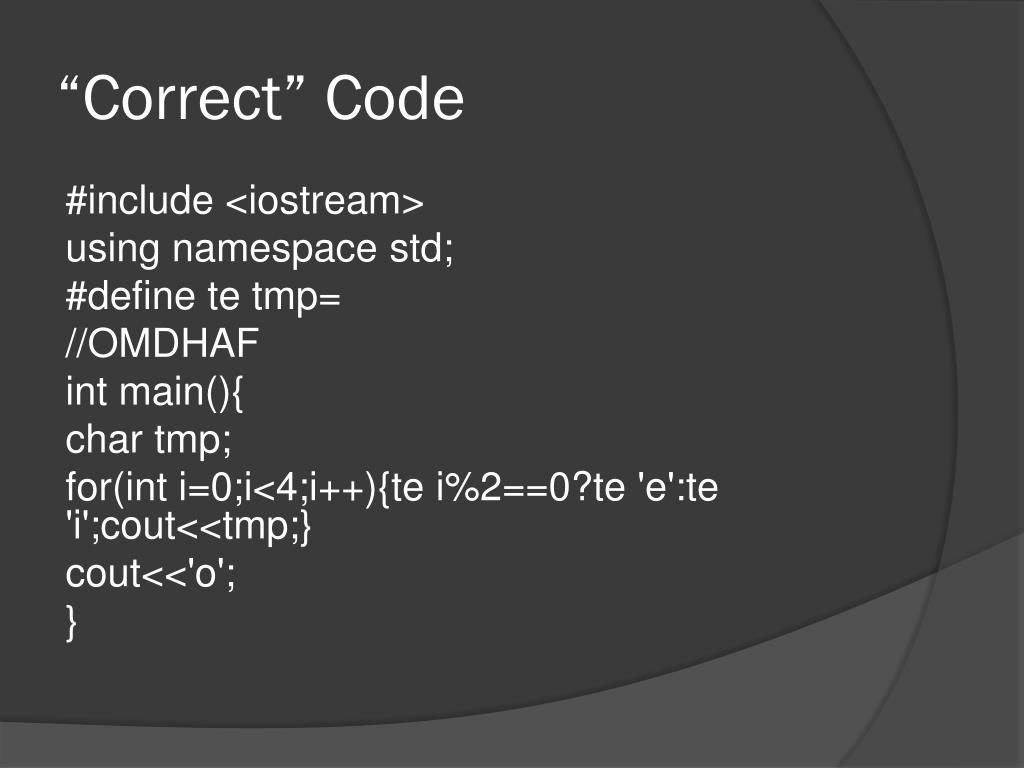 “Correct” Code

#include <iostream>
using namespace std;
#define te tmp=
//OMDHAF
int main(){
char tmp;
for(int i=0;i<4;i++){te i%2==0?te 'e':te 'i';cout<<tmp;}
cout<<'o';
}